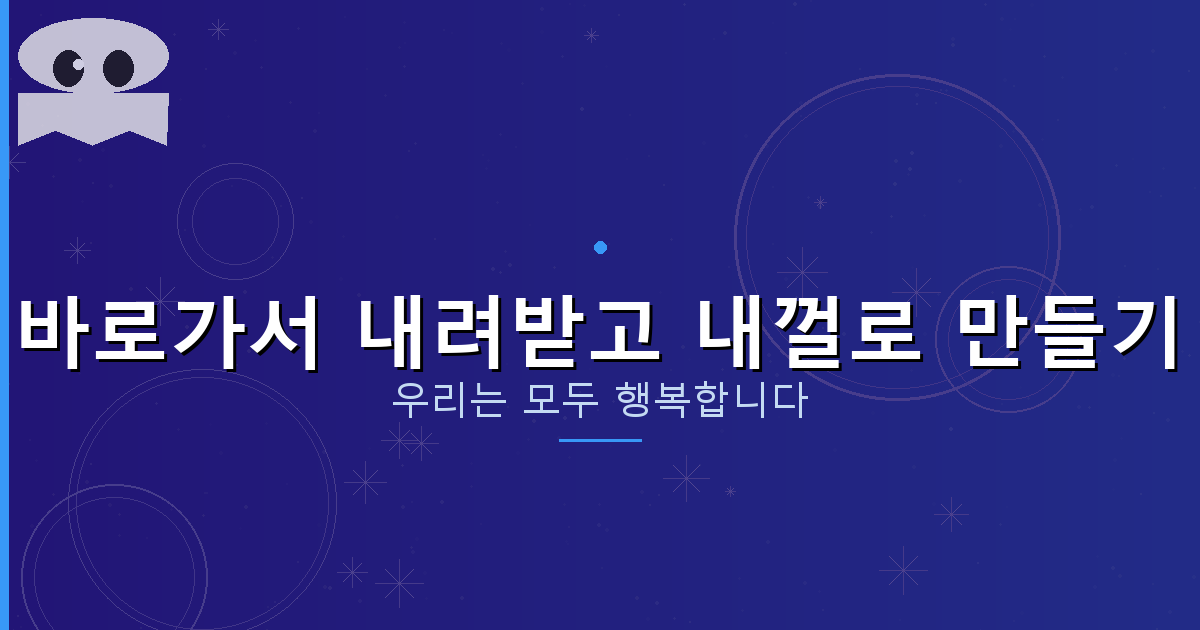 바로가서 내려받고 내껄로 만들기

우리는 모두 행복합니다